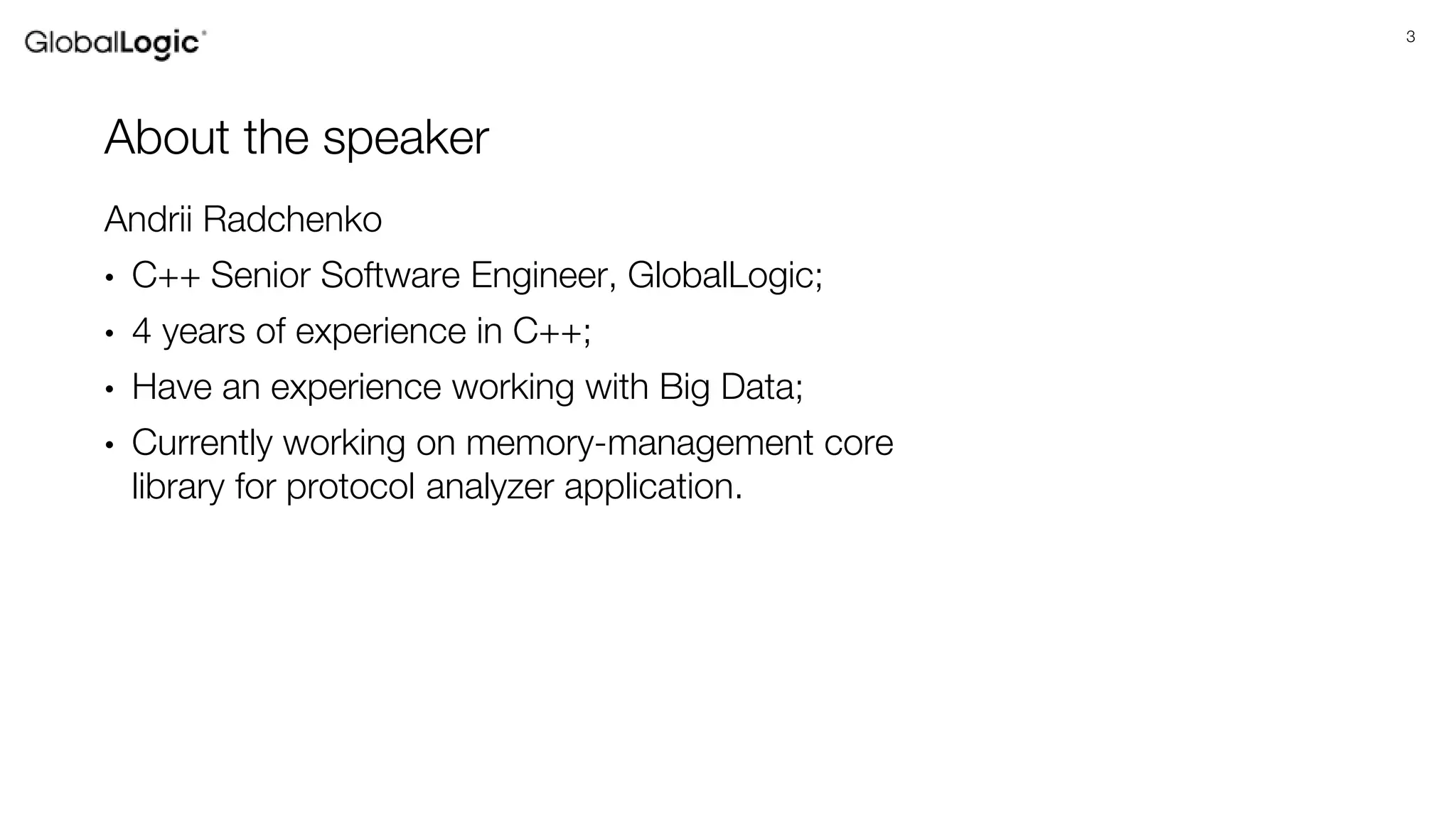 GlobalLogic®

3

About the speaker

Andrii Radchenko

• C++ Senior Software Engineer, GlobalLogic;
• 4 years of experience in C++;
• Have an experience working with Big Data;
• Currently working on memory-management core library for protocol analyzer application.